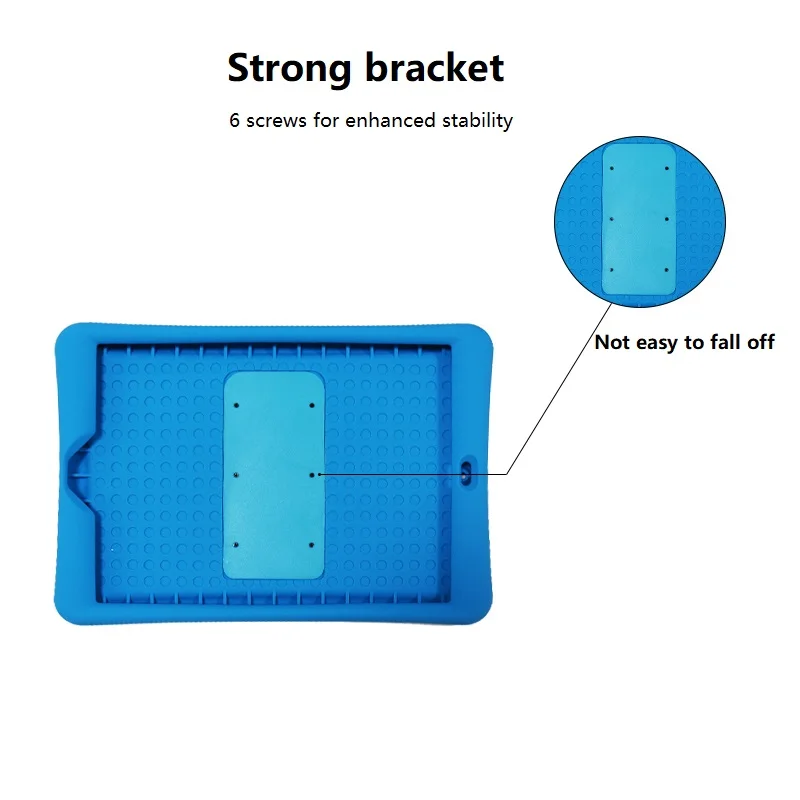 Strong bracket

6 screws for enhanced stability

Not easy to fall off